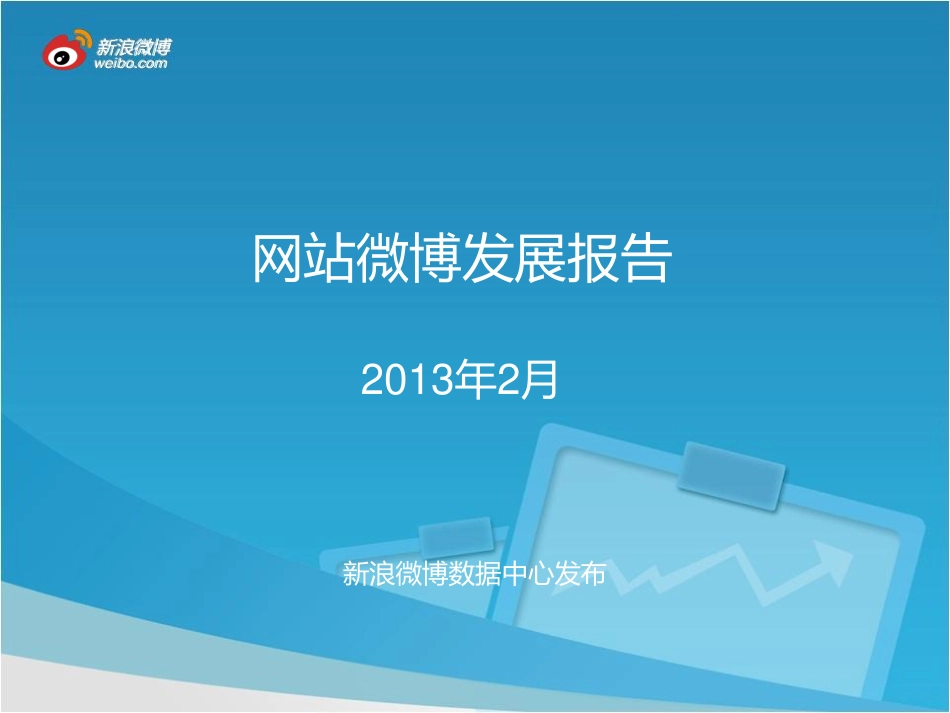 新浪微博
weibo.com

网站微博发展报告

2013年2月

新浪微博数据中心发布